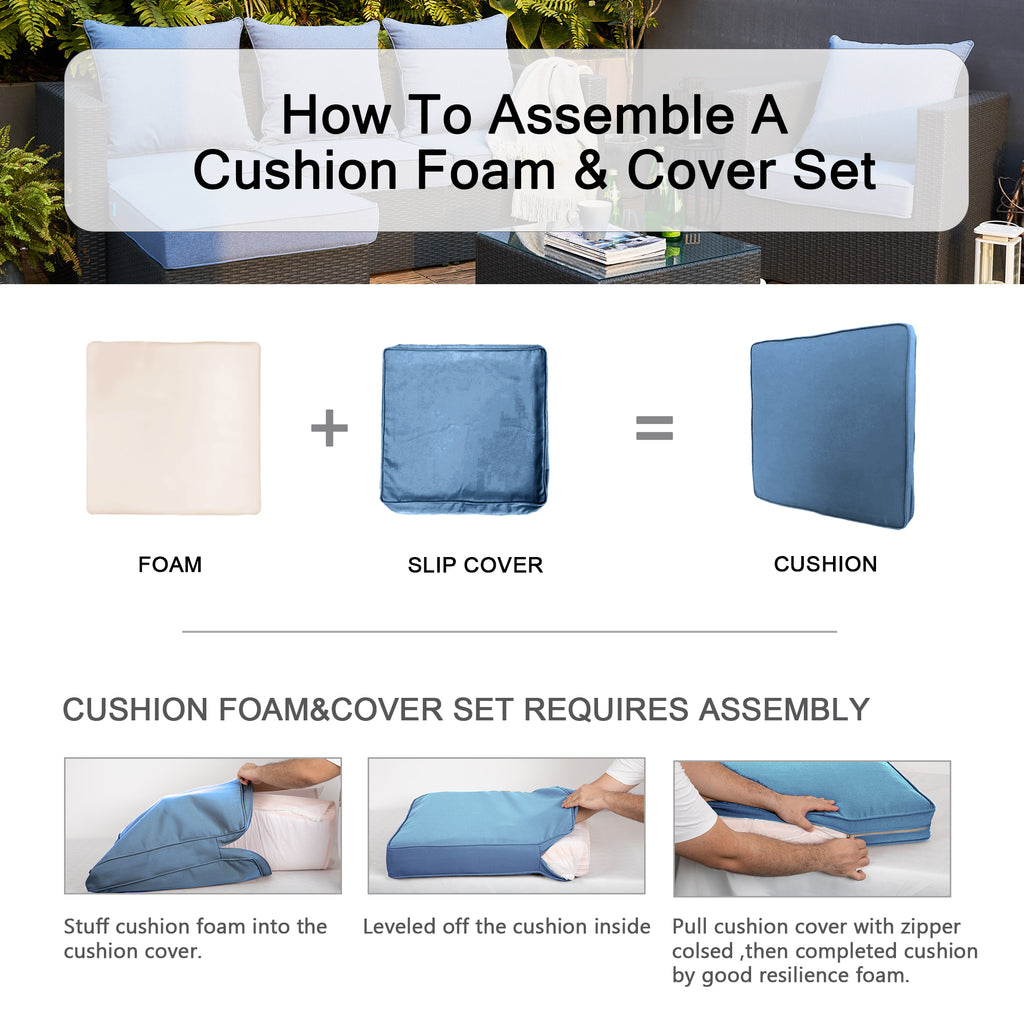 How To Assemble A Cushion Foam & Cover Set

FOAM

+

SLIP COVER

=

CUSHION

CUSHION FOAM&COVER SET REQUIRES ASSEMBLY

Stuff cushion foam into the cushion cover.

Leveled off the cushion inside

Pull cushion cover with zipper colsed ,then completed cushion by good resilience foam.